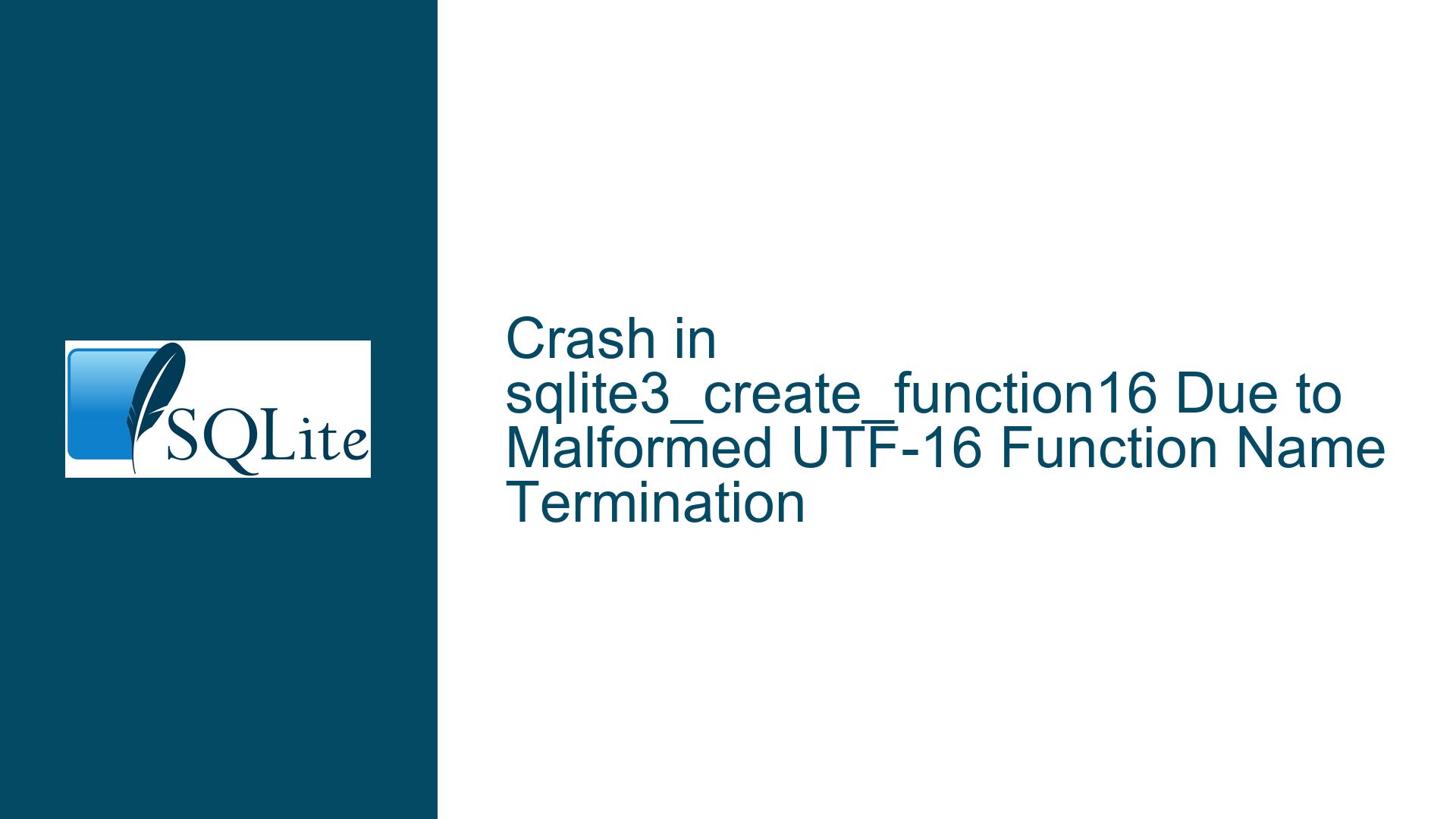 SQLite

Crash in sqlite3_create_function16 Due to Malformed UTF-16 Function Name Termination